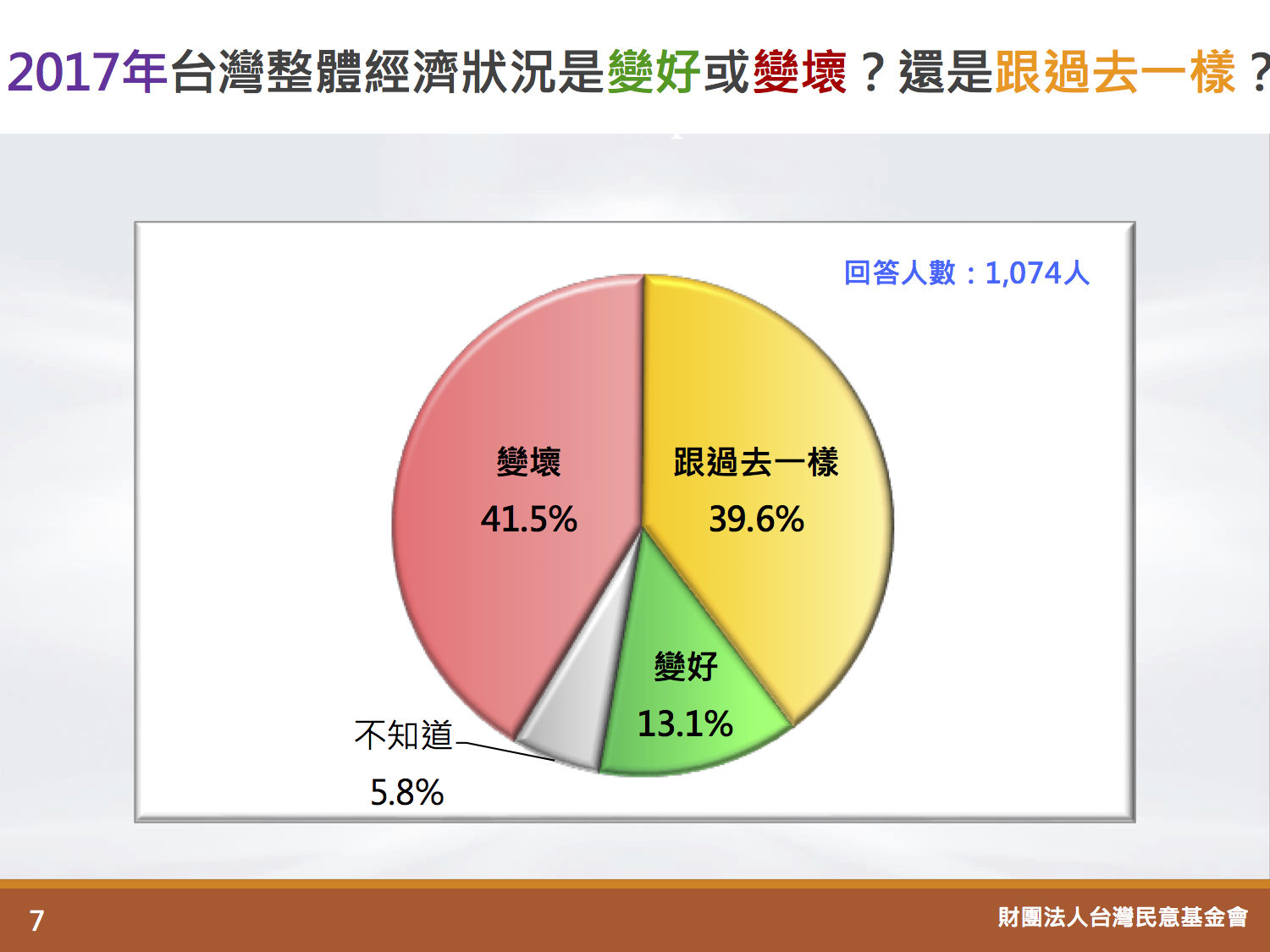 2017年台灣整體經濟狀況是變好或變壞？還是跟過去一樣？

回答人數：1,074人

變壞
41.5%

跟過去一樣
39.6%

變好
13.1%

不知道
5.8%

7

財團法人台灣民意基金會